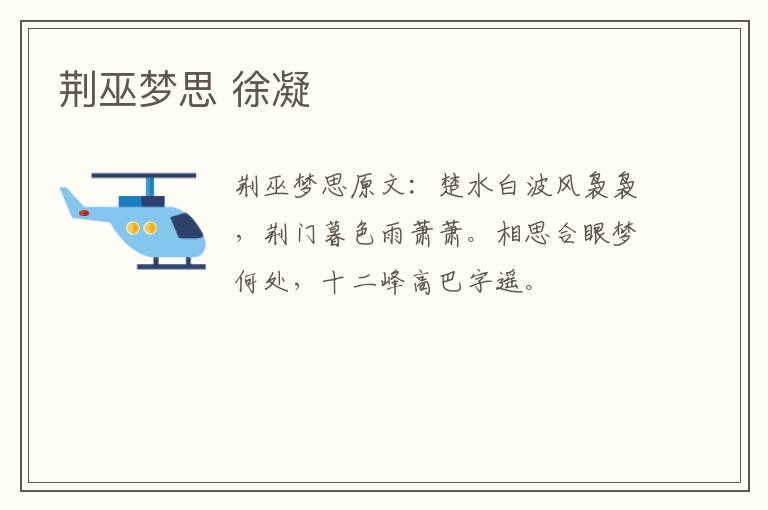 荆巫梦思 徐凝

荆巫梦思原文：楚水白波风袅袅，荆门暮色雨萧萧。相思合眼梦何处，十二峰高巴字遥。